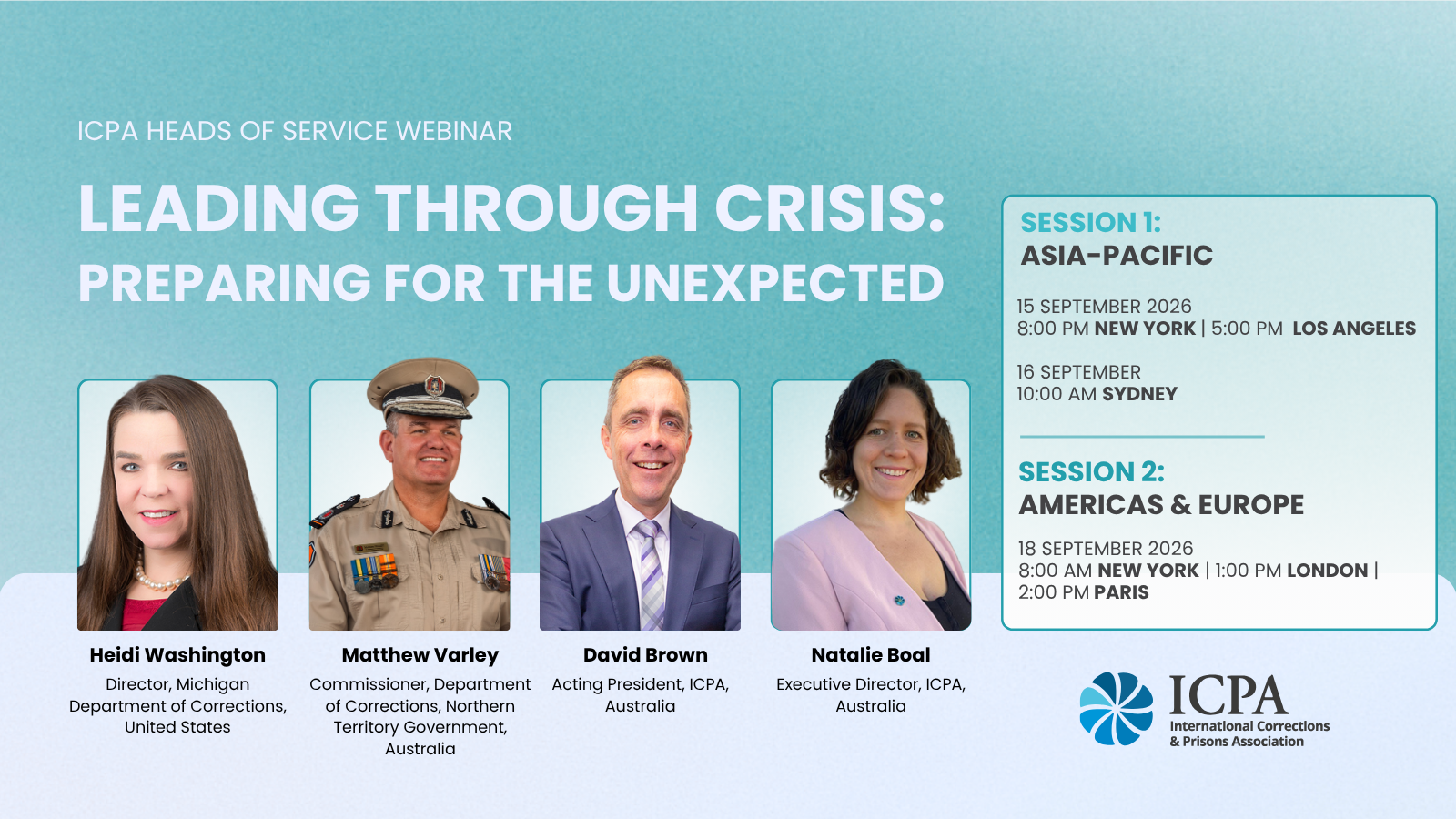 ICPA HEADS OF SERVICE WEBINAR

LEADING THROUGH CRISIS:
PREPARING FOR THE UNEXPECTED

Heidi Washington
Director, Michigan Department of Corrections, United States

Matthew Varley
Commissioner, Department of Corrections, Northern Territory Government, Australia

David Brown
Acting President, ICPA, Australia

Natalie Boal
Executive Director, ICPA, Australia

SESSION 1:
ASIA-PACIFIC

15 SEPTEMBER 2026
8:00 PM NEW YORK | 5:00 PM LOS ANGELES

16 SEPTEMBER
10:00 AM SYDNEY

SESSION 2:
AMERICAS & EUROPE

18 SEPTEMBER 2026
8:00 AM NEW YORK | 1:00 PM LONDON | 2:00 PM PARIS

ICPA
International Corrections & Prisons Association